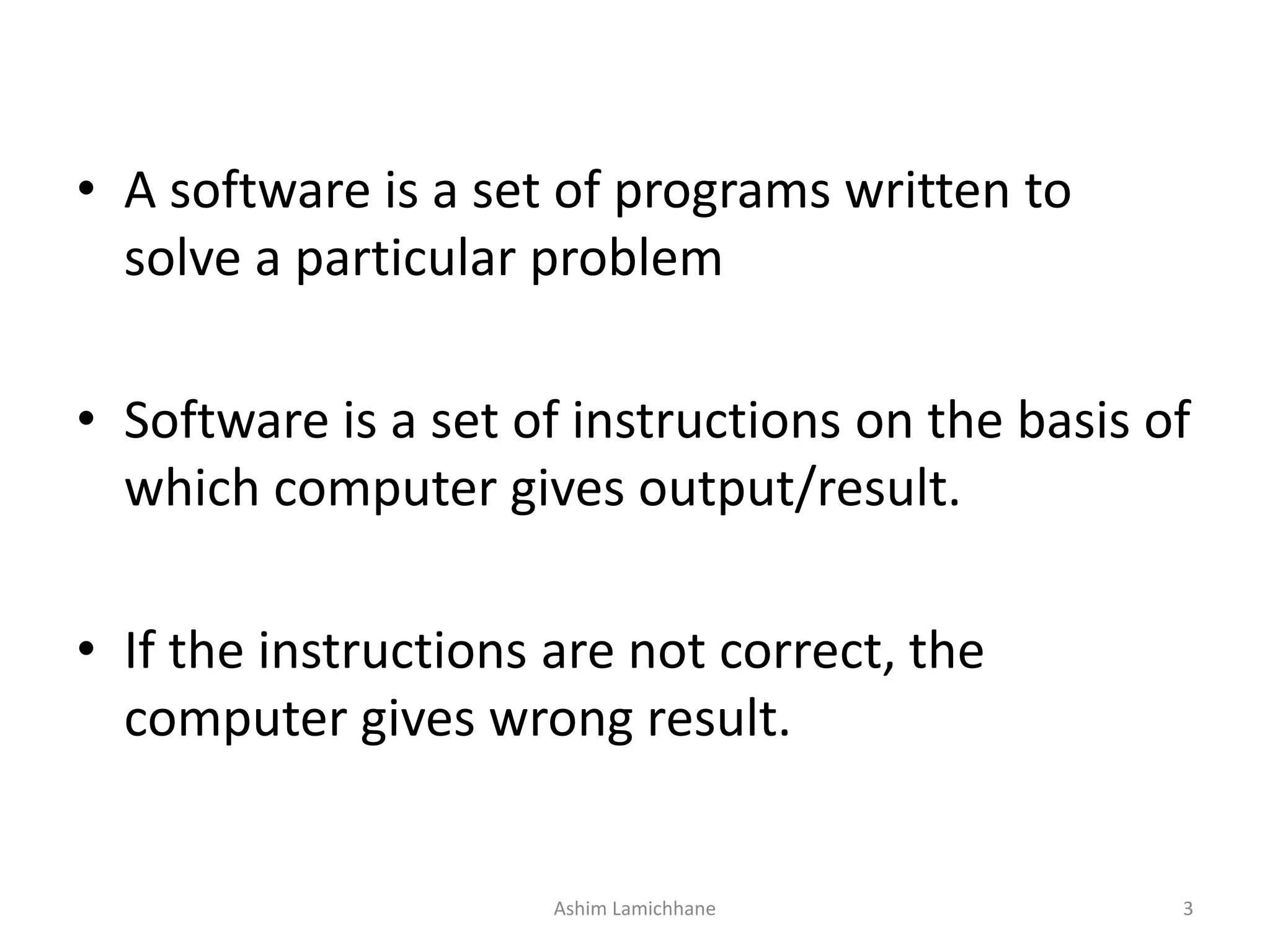 • A software is a set of programs written to solve a particular problem

• Software is a set of instructions on the basis of which computer gives output/result.

• If the instructions are not correct, the computer gives wrong result.

Ashim Lamichhane

3